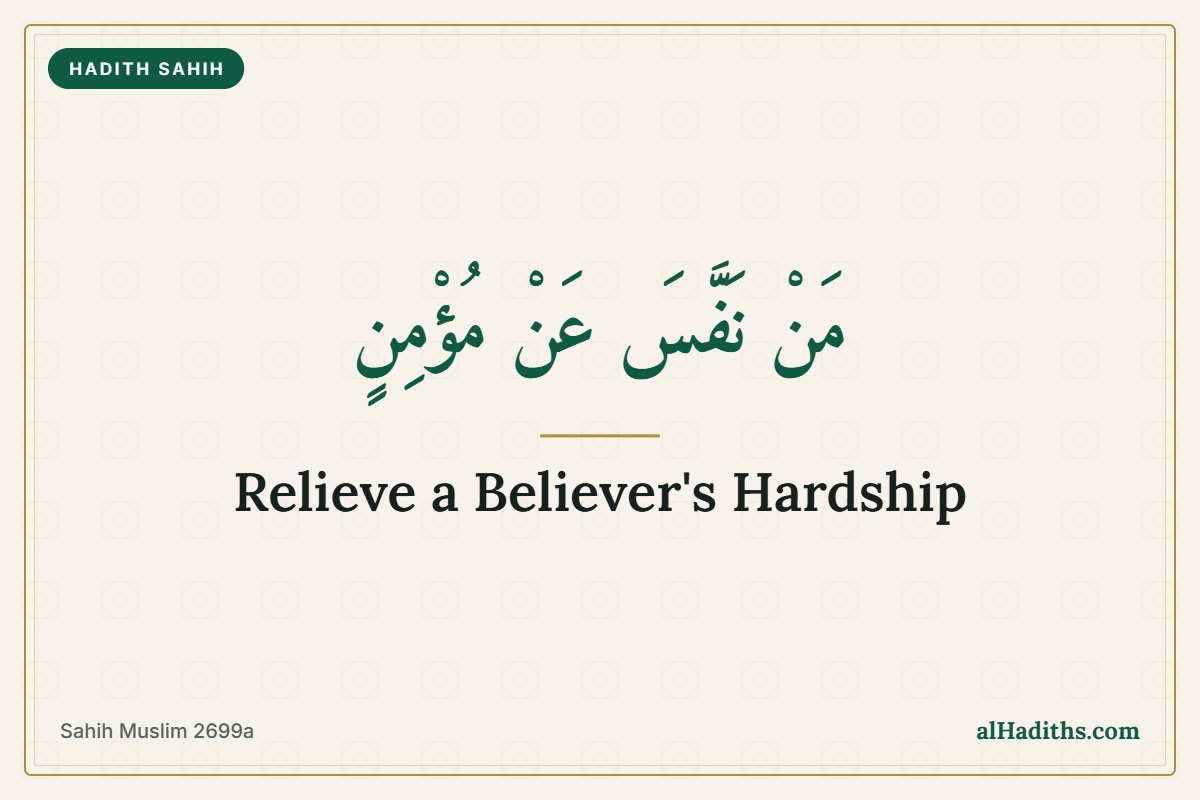 HADITH SAHIH

مَنْ نَفَّسَ عَنْ مُؤْمِنٍ

Relieve a Believer's Hardship

Sahih Muslim 2699a

alHadiths.com